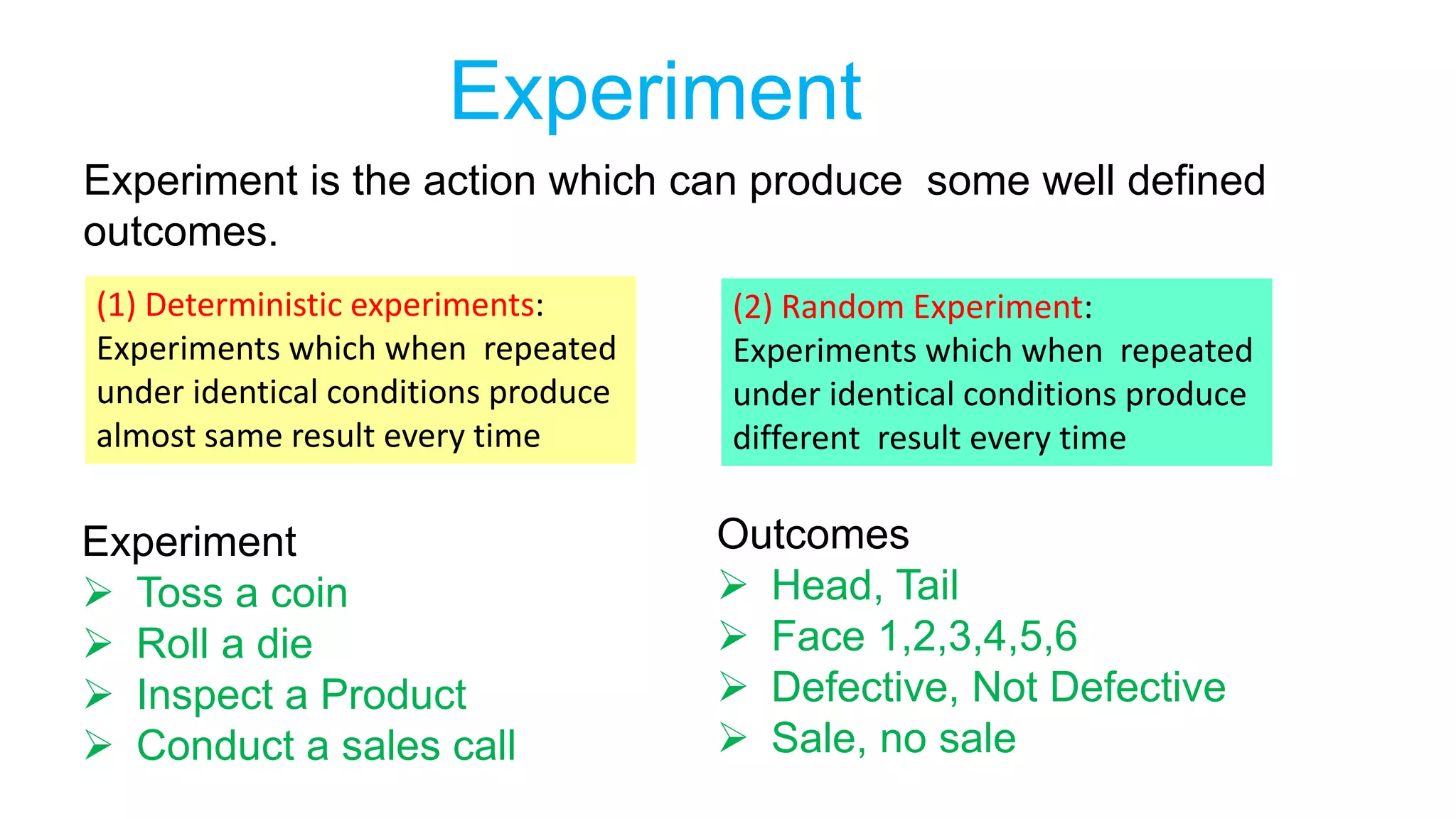 Experiment

Experiment is the action which can produce some well defined outcomes.

(1) Deterministic experiments: Experiments which when repeated under identical conditions produce almost same result every time

(2) Random Experiment: Experiments which when repeated under identical conditions produce different result every time

Experiment
➢ Toss a coin
➢ Roll a die
➢ Inspect a Product
➢ Conduct a sales call

Outcomes
➢ Head, Tail
➢ Face 1,2,3,4,5,6
➢ Defective, Not Defective
➢ Sale, no sale